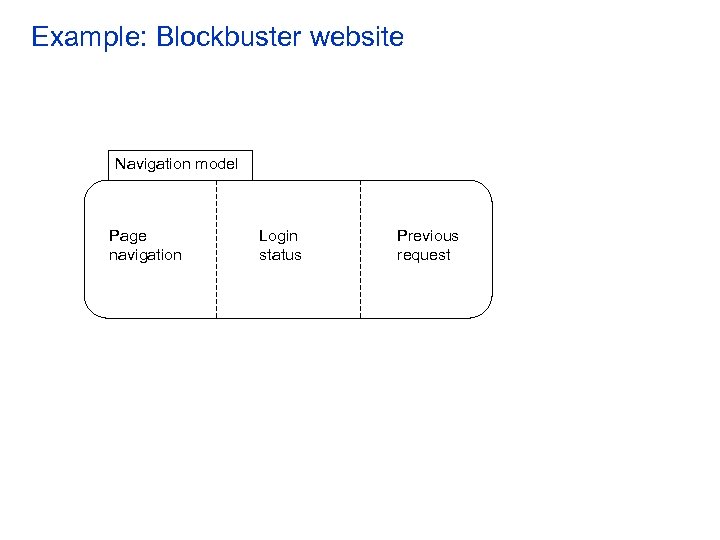 Example: Blockbuster website

Navigation model

Page navigation

Login status

Previous request